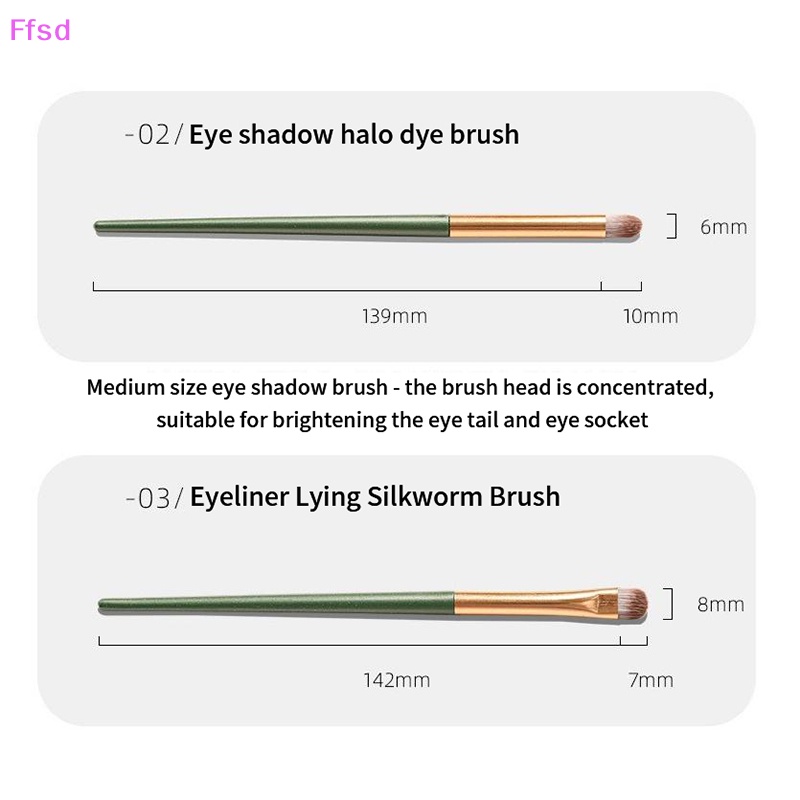 Ffsd

-02/ Eye shadow halo dye brush

6mm

139mm

10mm

Medium size eye shadow brush - the brush head is concentrated, suitable for brightening the eye tail and eye socket

-03/ Eyeliner Lying Silkworm Brush

8mm

142mm

7mm